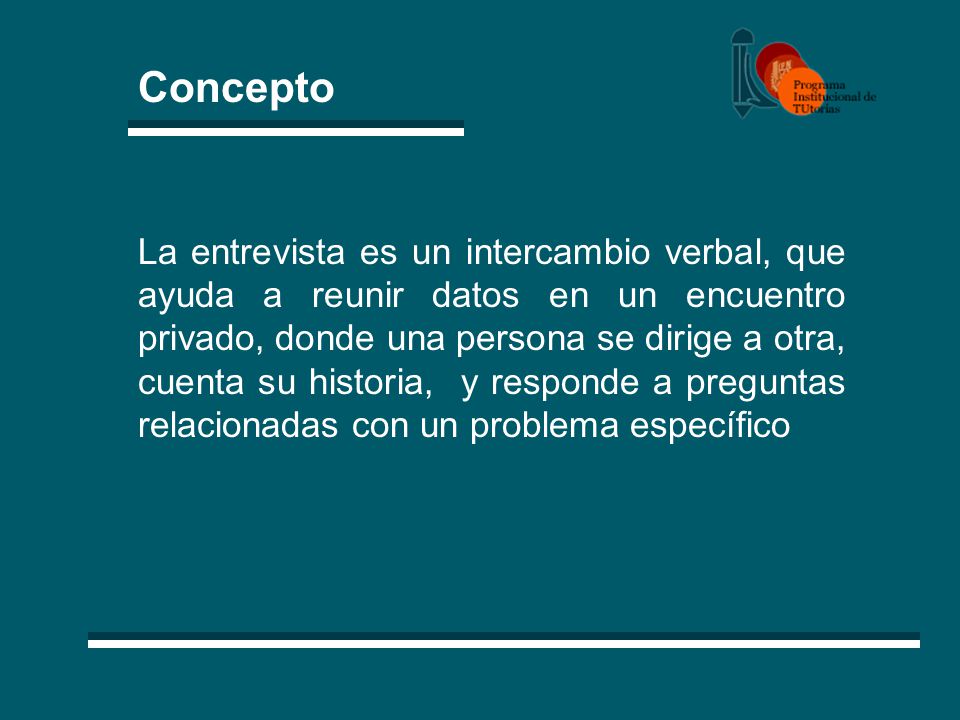 Concepto

Programa Institucional de TUtorías

La entrevista es un intercambio verbal, que ayuda a reunir datos en un encuentro privado, donde una persona se dirige a otra, cuenta su historia, y responde a preguntas relacionadas con un problema específico